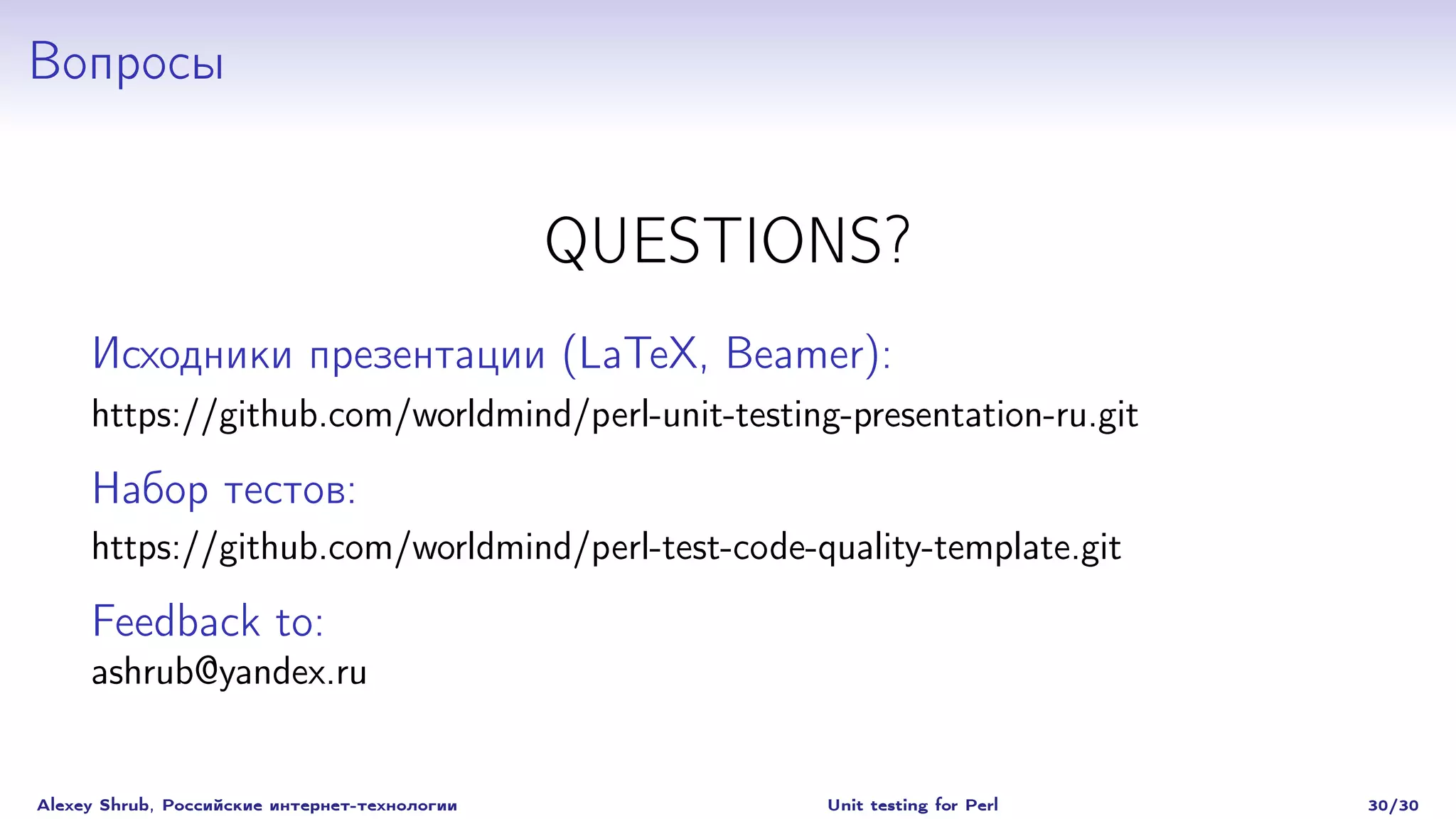 Вопросы

QUESTIONS?

Исходники презентации (LaTeX, Beamer):
https://github.com/worldmind/perl-unit-testing-presentation-ru.git

Набор тестов:
https://github.com/worldmind/perl-test-code-quality-template.git

Feedback to:
ashrub@yandex.ru

Alexey Shrub, Российские интернет-технологии Unit testing for Perl 30/30